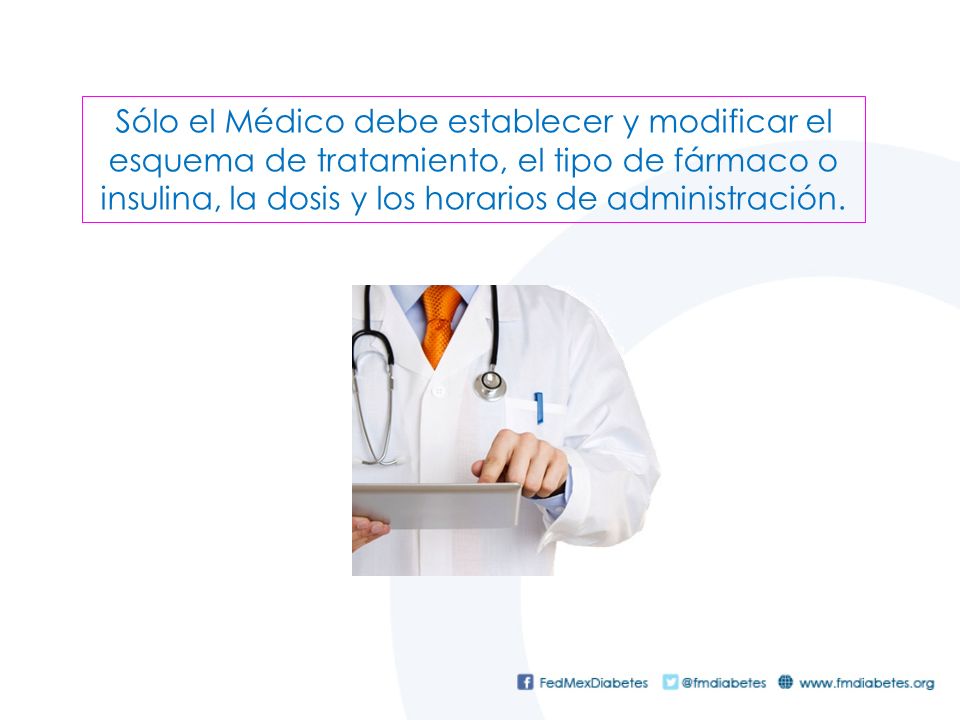 Sólo el Médico debe establecer y modificar el esquema de tratamiento, el tipo de fármaco o insulina, la dosis y los horarios de administración.

FedMexDiabetes @fmdiabetes www.fmdiabetes.org